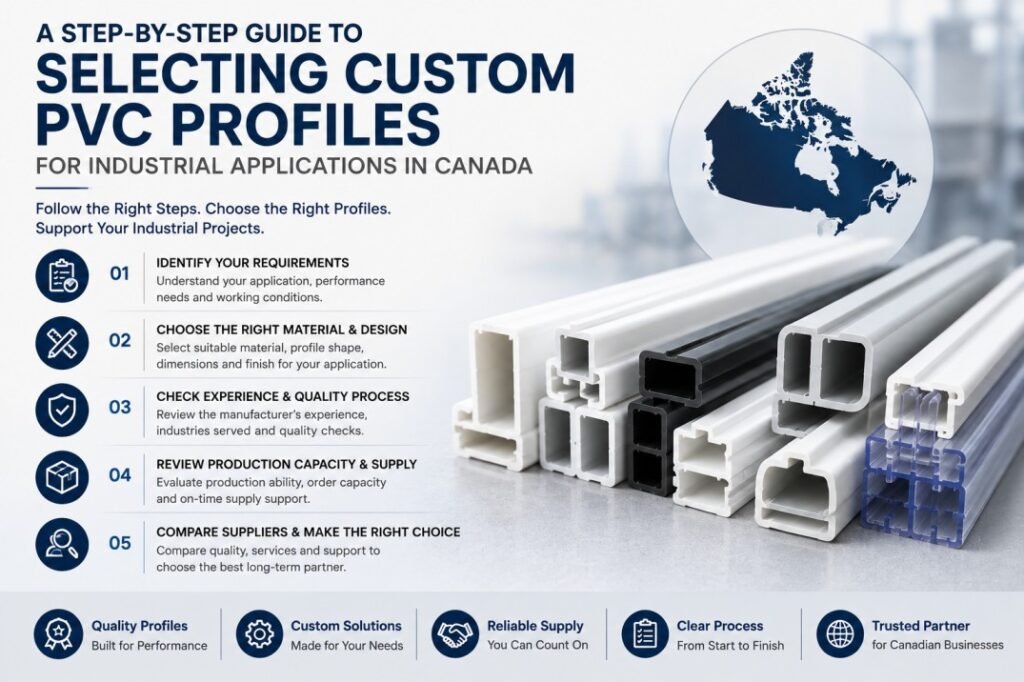 A STEP-BY-STEP GUIDE TO
SELECTING CUSTOM PVC PROFILES
FOR INDUSTRIAL APPLICATIONS IN CANADA

Follow the Right Steps. Choose the Right Profiles. Support Your Industrial Projects.

01 IDENTIFY YOUR REQUIREMENTS
Understand your application, performance needs and working conditions.

02 CHOOSE THE RIGHT MATERIAL & DESIGN
Select suitable material, profile shape, dimensions and finish for your application.

03 CHECK EXPERIENCE & QUALITY PROCESS
Review the manufacturer's experience, industries served and quality checks.

04 REVIEW PRODUCTION CAPACITY & SUPPLY
Evaluate production ability, order capacity and on-time supply support.

05 COMPARE SUPPLIERS & MAKE THE RIGHT CHOICE
Compare quality, services and support to choose the best long-term partner.

Quality Profiles
Built for Performance

Custom Solutions
Made for Your Needs

Reliable Supply
You Can Count On

Clear Process
From Start to Finish

Trusted Partner
for Canadian Businesses